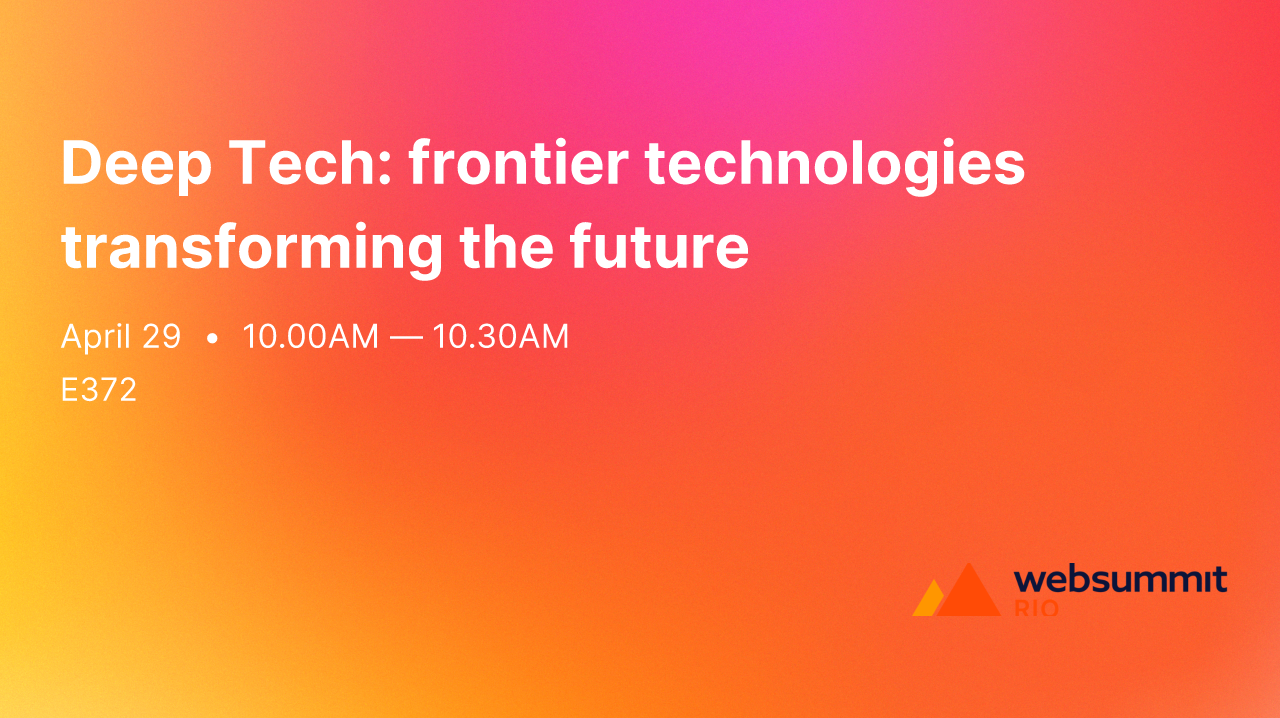 Deep Tech: frontier technologies transforming the future

April 29 • 10.00AM — 10.30AM
E372

websummit
RIO